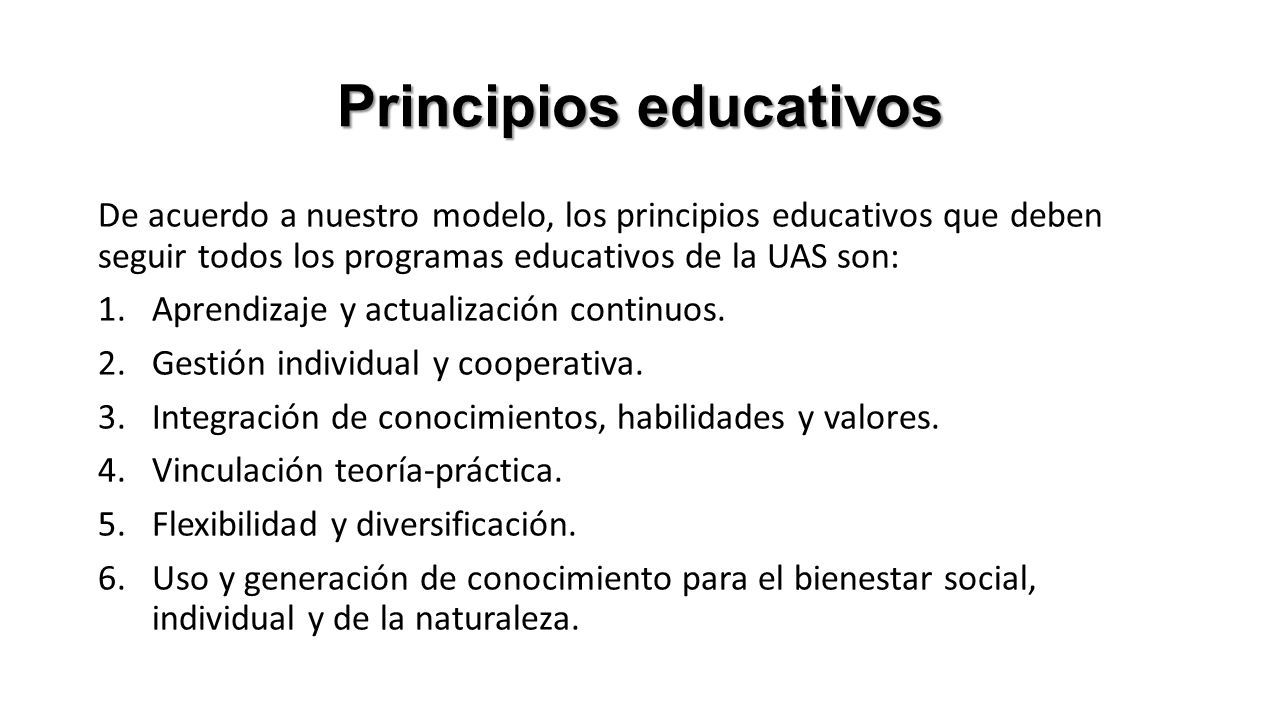 Principios educativos

De acuerdo a nuestro modelo, los principios educativos que deben seguir todos los programas educativos de la UAS son:

1. Aprendizaje y actualización continuos.
2. Gestión individual y cooperativa.
3. Integración de conocimientos, habilidades y valores.
4. Vinculación teoría-práctica.
5. Flexibilidad y diversificación.
6. Uso y generación de conocimiento para el bienestar social, individual y de la naturaleza.